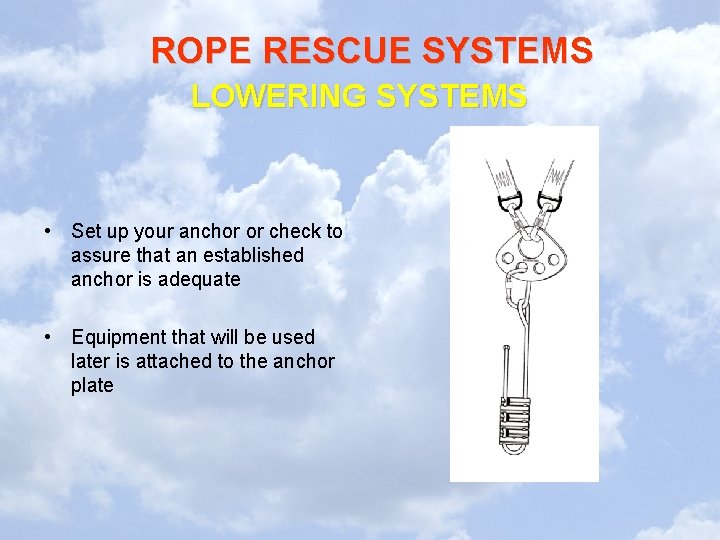 ROPE RESCUE SYSTEMS

LOWERING SYSTEMS

• Set up your anchor or check to assure that an established anchor is adequate

• Equipment that will be used later is attached to the anchor plate